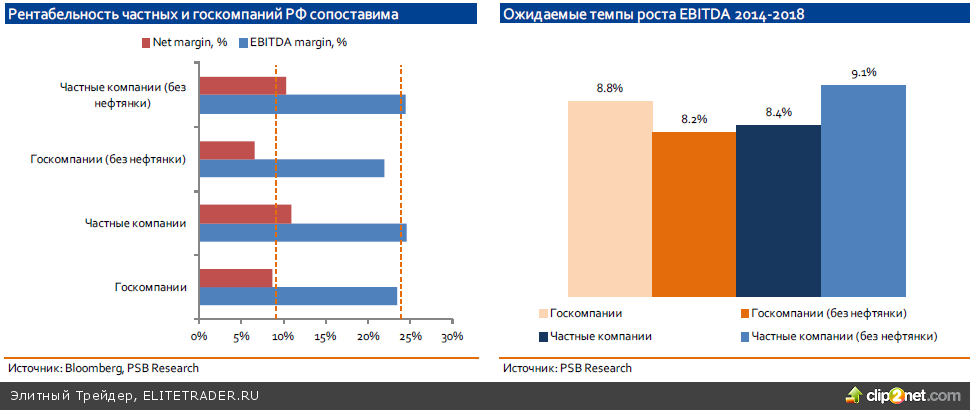 Рентабельность частных и госкомпаний РФ сопоставима

Net margin, %
EBITDA margin, %

Частные компании (без нефтянки)

Госкомпании (без нефтянки)

Частные компании

Госкомпании

0%
5%
10%
15%
20%
25%
30%

Источник: Bloomberg, PSB Research

Ожидаемые темпы роста EBITDA 2014-2018

8.8%
8.2%
8.4%
9.1%

Госкомпании
Госкомпании (без нефтянки)
Частные компании
Частные компании (без нефтянки)

Источник: PSB Research

Элитный Трейдер, ELITETRADER.RU

clip2net.com